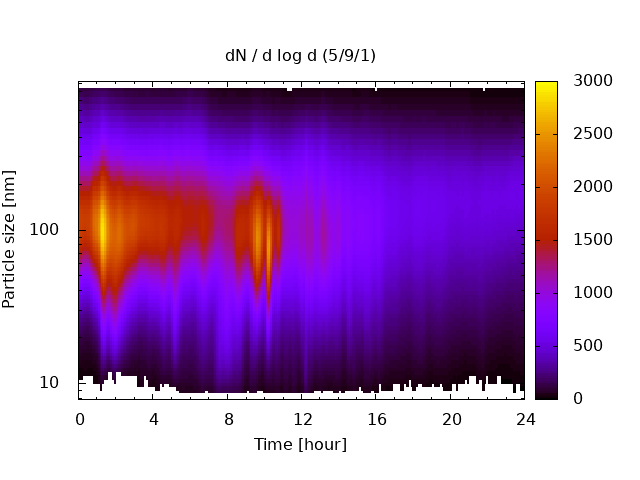 dN / d log d (5/9/1)

Particle size [nm]

100

10

0 4 8 12 16 20 24

Time [hour]

3000
2500
2000
1500
1000
500
0